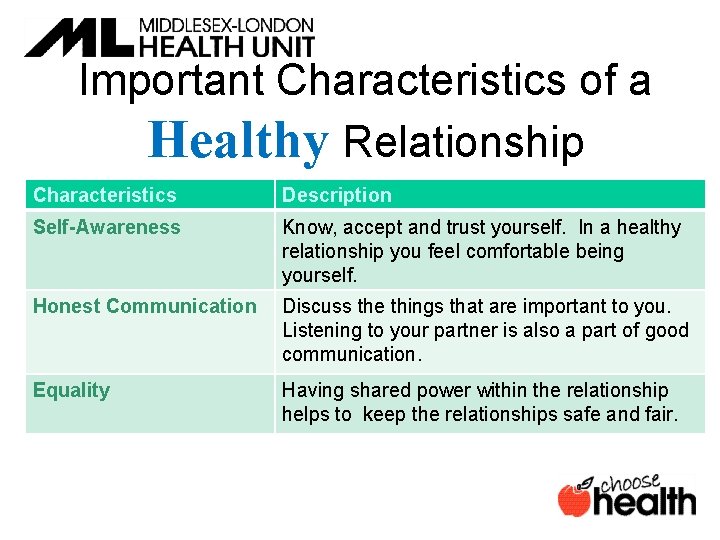 ML MIDDLESEX-LONDON HEALTH UNIT

Important Characteristics of a Healthy Relationship

| Characteristics | Description |
|---|---|
| Self-Awareness | Know, accept and trust yourself. In a healthy relationship you feel comfortable being yourself. |
| Honest Communication | Discuss the things that are important to you. Listening to your partner is also a part of good communication. |
| Equality | Having shared power within the relationship helps to keep the relationships safe and fair. |

choose health